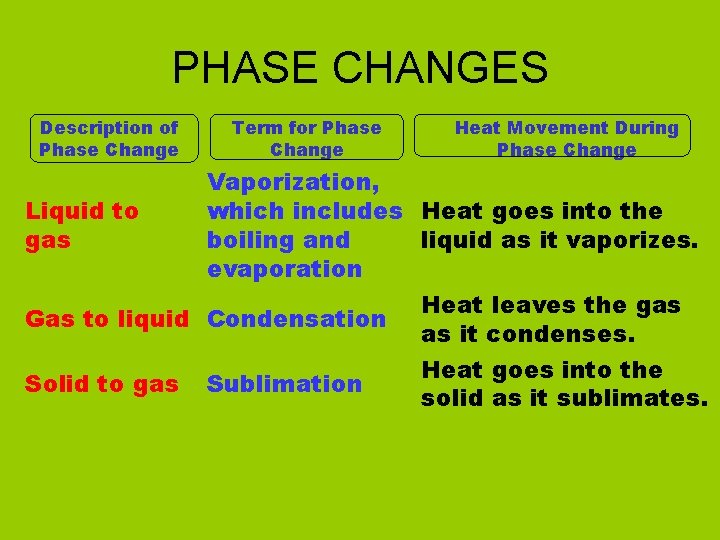 PHASE CHANGES

| Description of Phase Change | Term for Phase Change | Heat Movement During Phase Change |
|---|---|---|
| Liquid to gas | Vaporization, which includes boiling and evaporation | Heat goes into the liquid as it vaporizes. |
| Gas to liquid | Condensation | Heat leaves the gas as it condenses. |
| Solid to gas | Sublimation | Heat goes into the solid as it sublimates. |